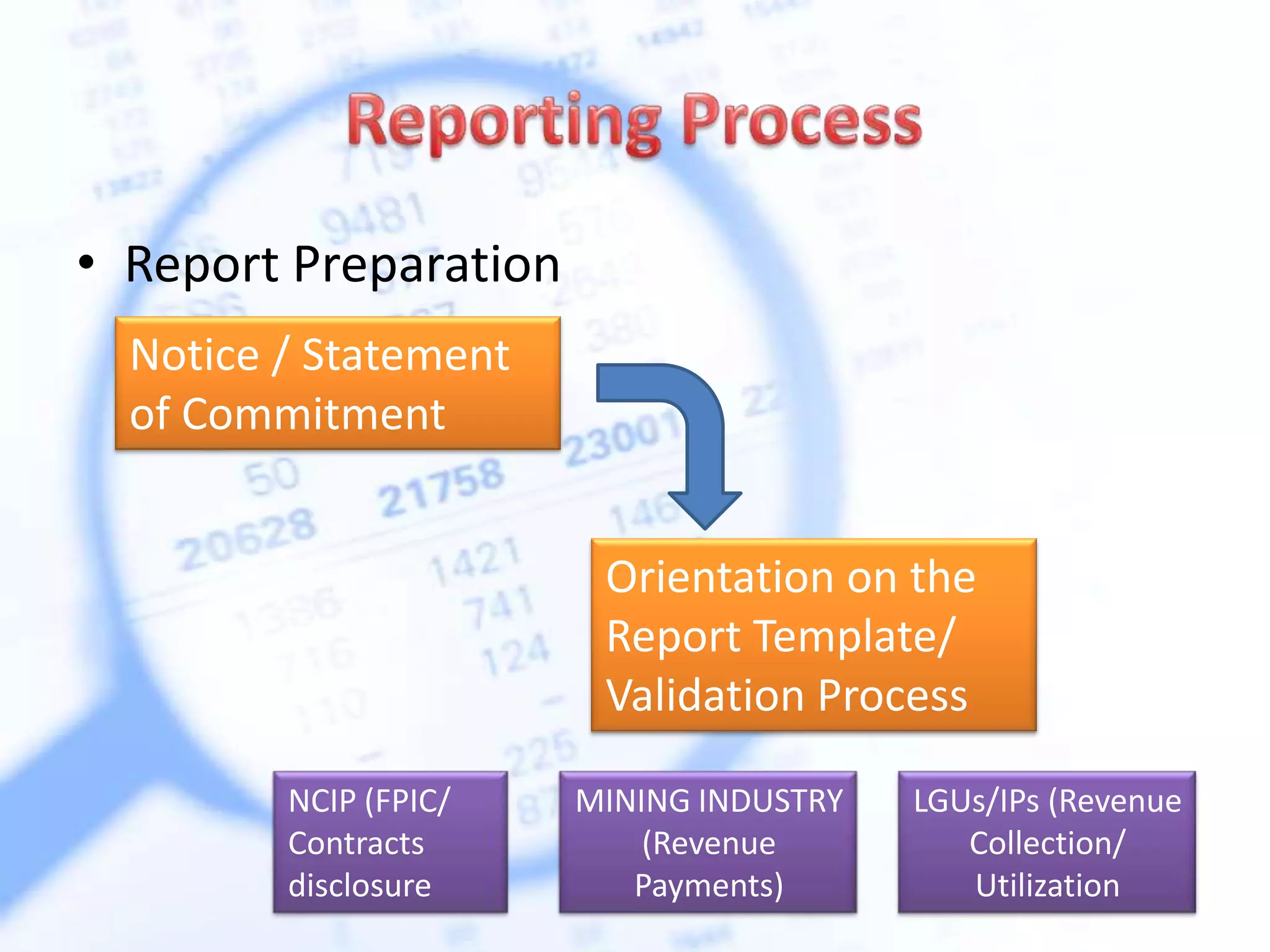 Reporting Process

• Report Preparation

Notice / Statement of Commitment

Orientation on the Report Template/ Validation Process

NCIP (FPIC/ Contracts disclosure

MINING INDUSTRY (Revenue Payments)

LGUs/IPs (Revenue Collection/ Utilization